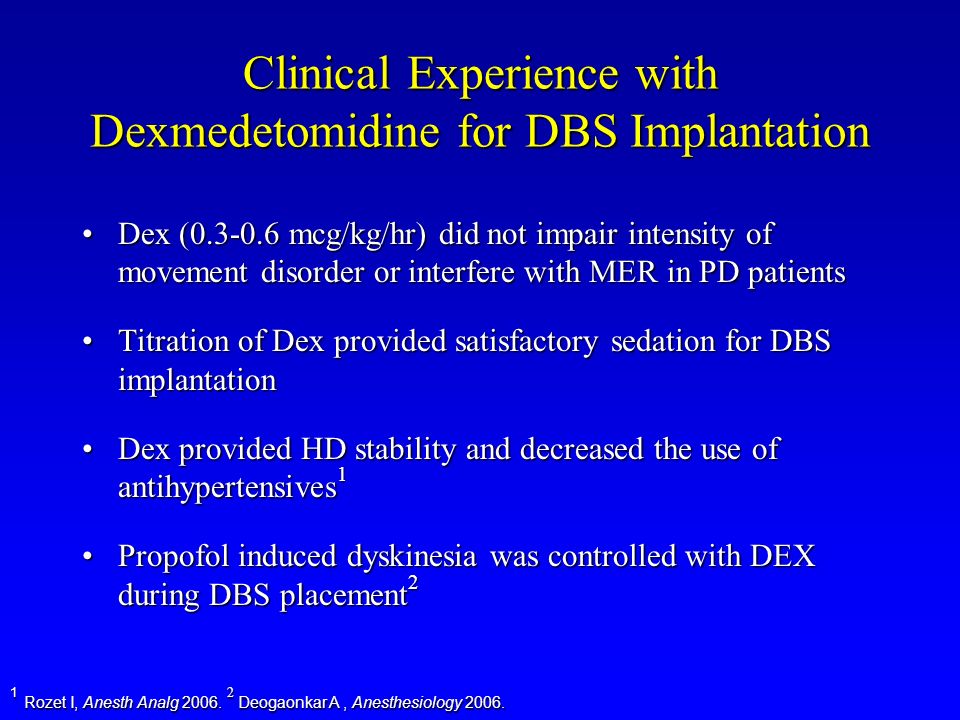 Clinical Experience with Dexmedetomidine for DBS Implantation

• Dex (0.3-0.6 mcg/kg/hr) did not impair intensity of movement disorder or interfere with MER in PD patients

• Titration of Dex provided satisfactory sedation for DBS implantation

• Dex provided HD stability and decreased the use of antihypertensives$^1$

• Propofol induced dyskinesia was controlled with DEX during DBS placement$^2$

$^1$ Rozet I, Anesth Analg 2006. $^2$ Deogaonkar A , Anesthesiology 2006.